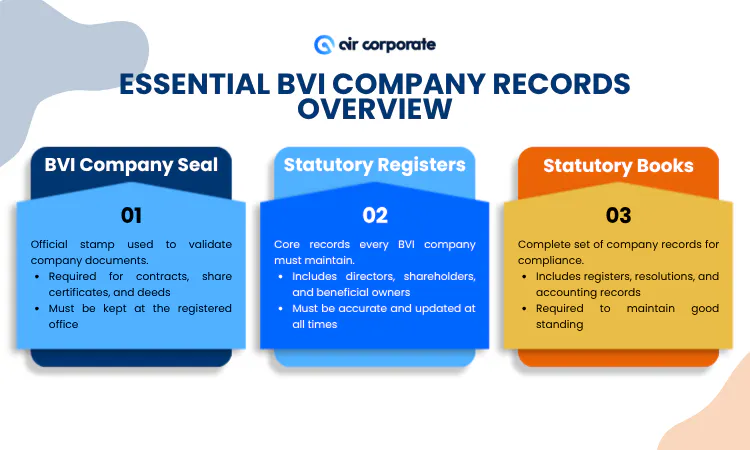 air corporate

ESSENTIAL BVI COMPANY RECORDS OVERVIEW

BVI Company Seal

01

Official stamp used to validate company documents.
• Required for contracts, share certificates, and deeds
• Must be kept at the registered office

Statutory Registers

02

Core records every BVI company must maintain.
• Includes directors, shareholders, and beneficial owners
• Must be accurate and updated at all times

Statutory Books

03

Complete set of company records for compliance.
• Includes registers, resolutions, and accounting records
• Required to maintain good standing